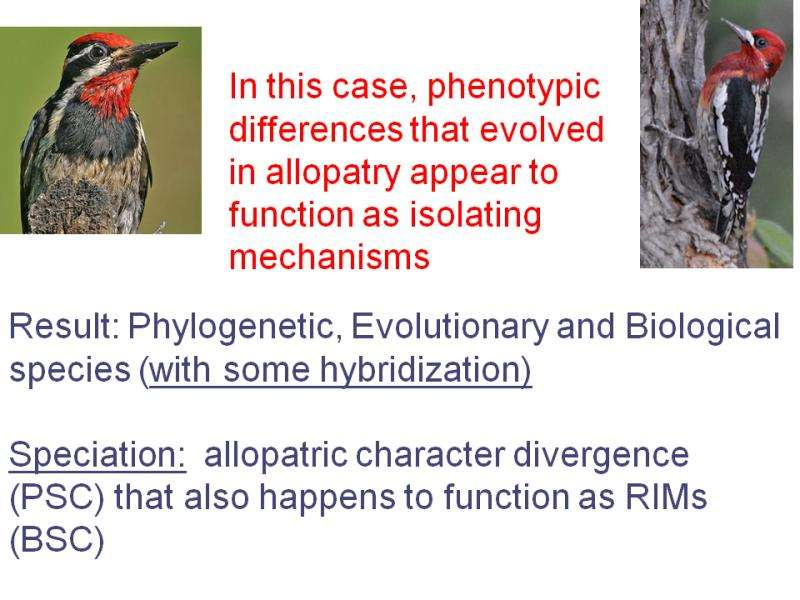 In this case, phenotypic differences that evolved in allopatry appear to function as isolating mechanisms

Result: Phylogenetic, Evolutionary and Biological species (with some hybridization)

Speciation: allopatric character divergence (PSC) that also happens to function as RIMs (BSC)